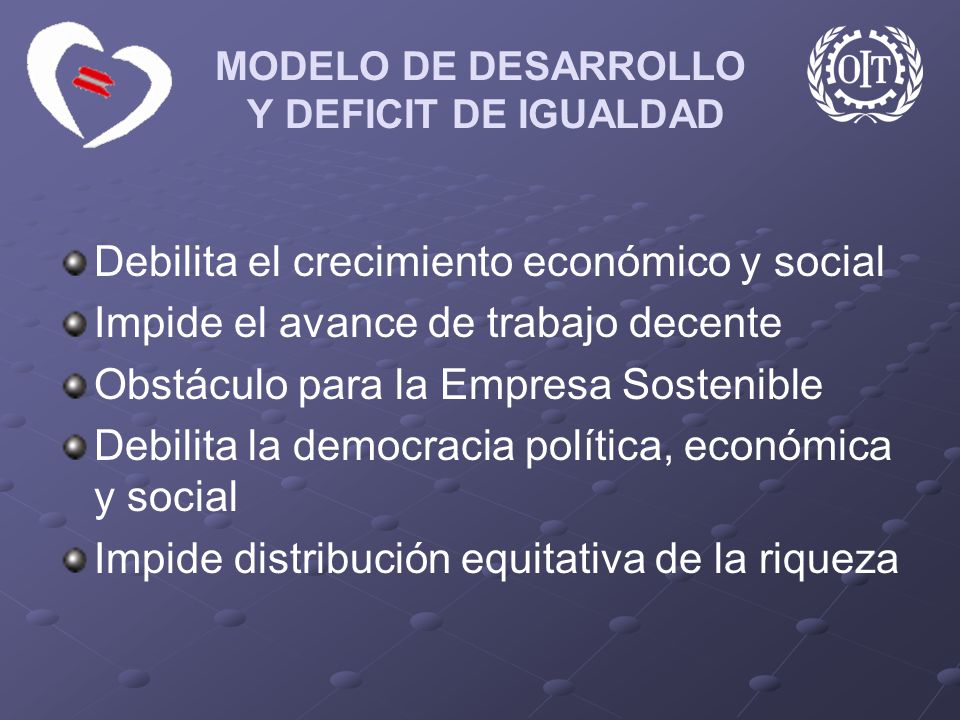 MODELO DE DESARROLLO
Y DEFICIT DE IGUALDAD

OIT

Debilita el crecimiento económico y social
Impide el avance de trabajo decente
Obstáculo para la Empresa Sostenible
Debilita la democracia política, económica y social
Impide distribución equitativa de la riqueza